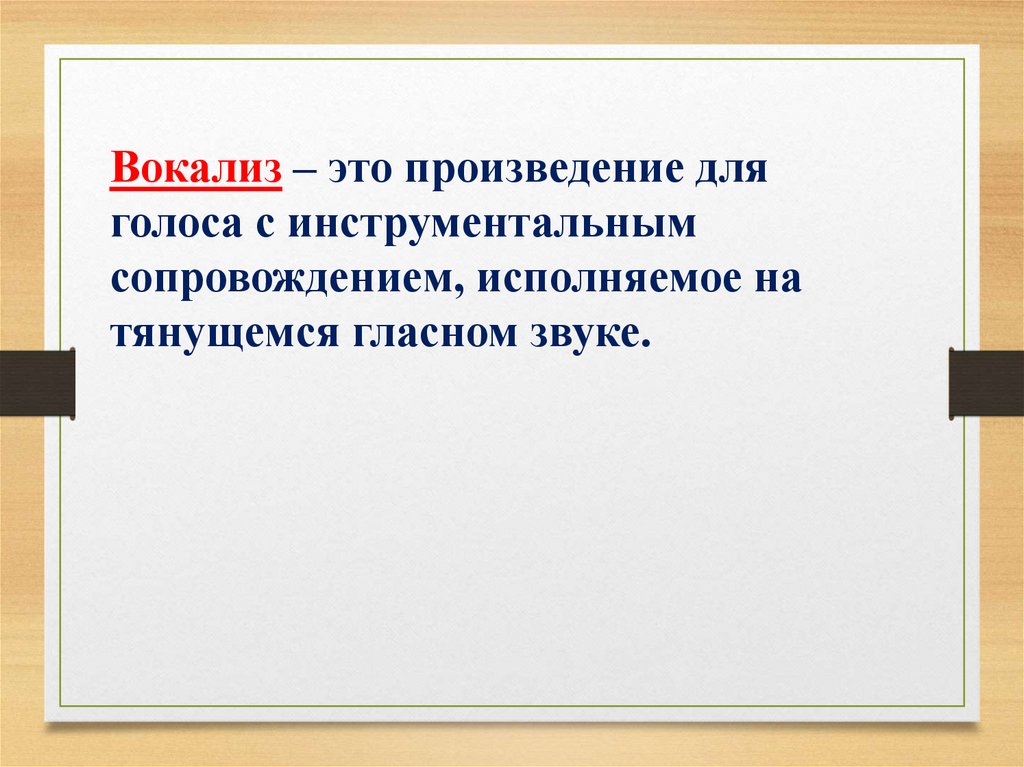 Вокализ – это произведение для голоса с инструментальным сопровождением, исполняемое на тянущемся гласном звуке.